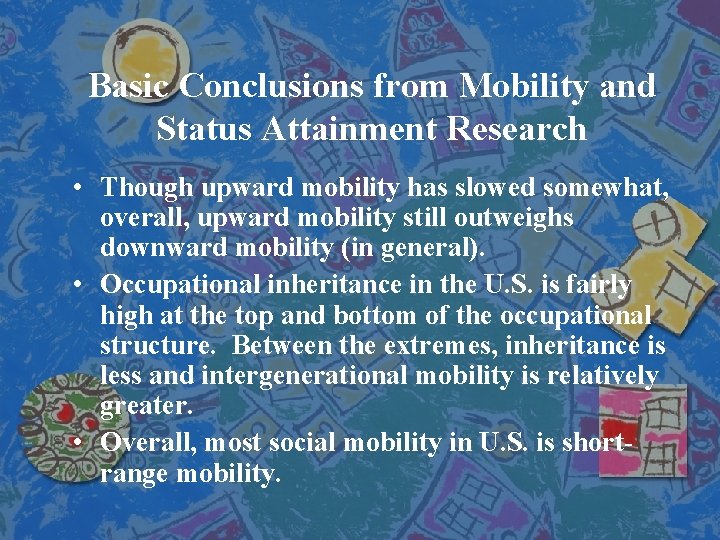 Basic Conclusions from Mobility and Status Attainment Research

• Though upward mobility has slowed somewhat, overall, upward mobility still outweighs downward mobility (in general).

• Occupational inheritance in the U.S. is fairly high at the top and bottom of the occupational structure. Between the extremes, inheritance is less and intergenerational mobility is relatively greater.

• Overall, most social mobility in U.S. is short-range mobility.